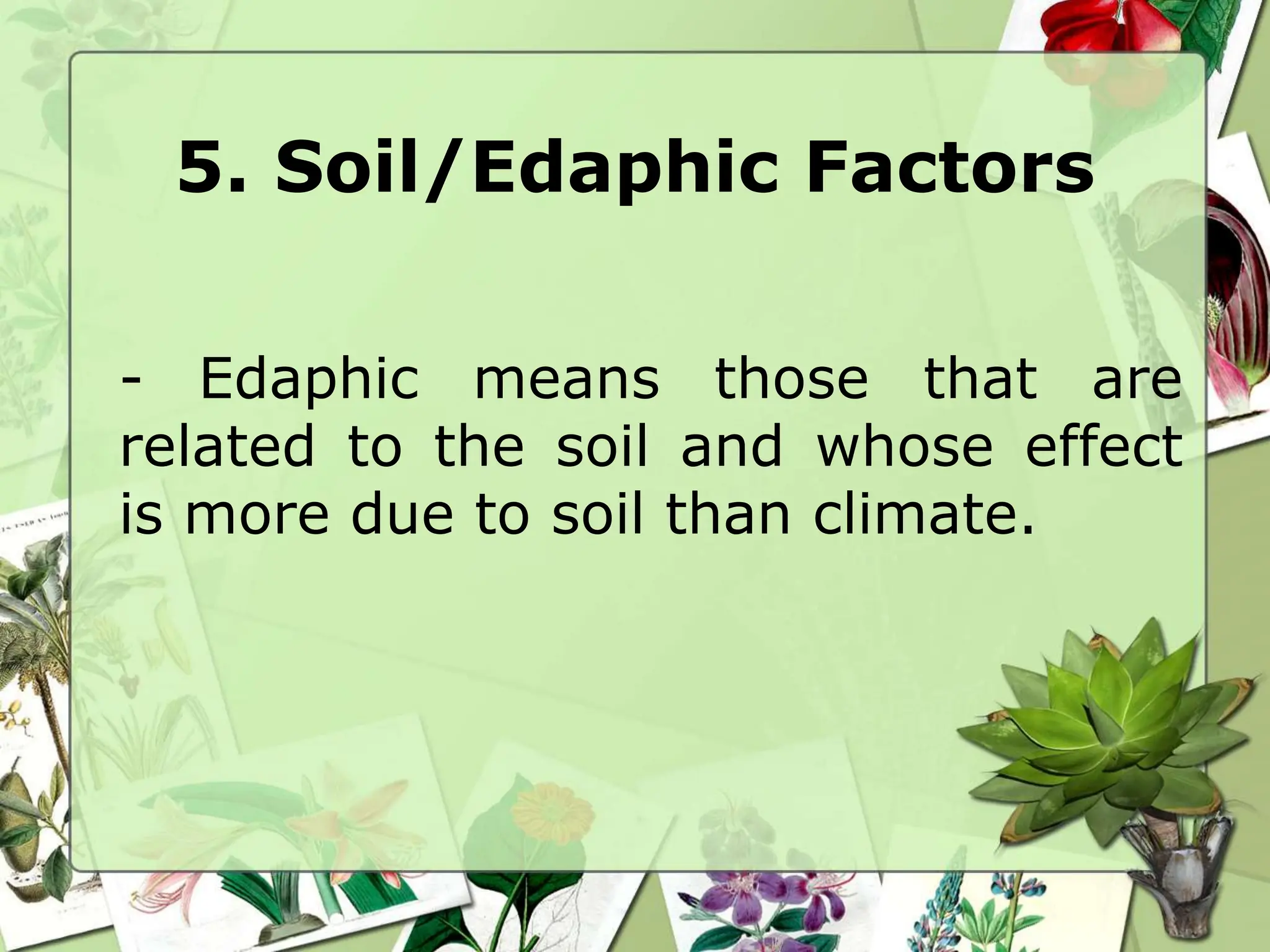 5. Soil/Edaphic Factors

- Edaphic means those that are related to the soil and whose effect is more due to soil than climate.